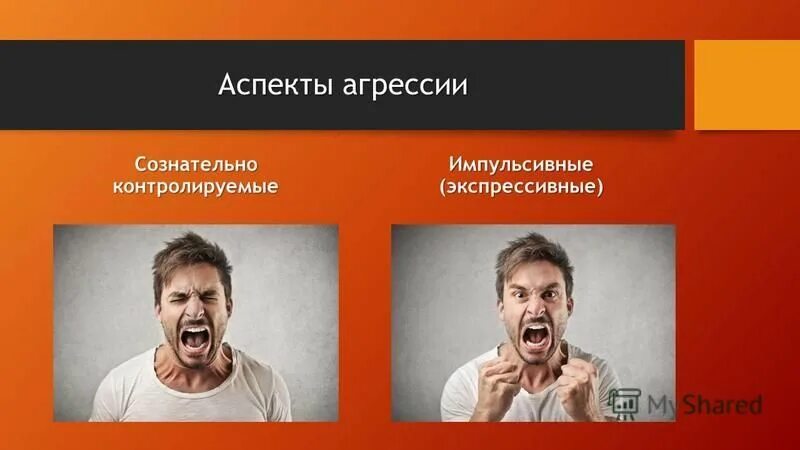 Аспекты агрессии

Сознательно контролируемые

Импульсивные (экспрессивные)

MyShared